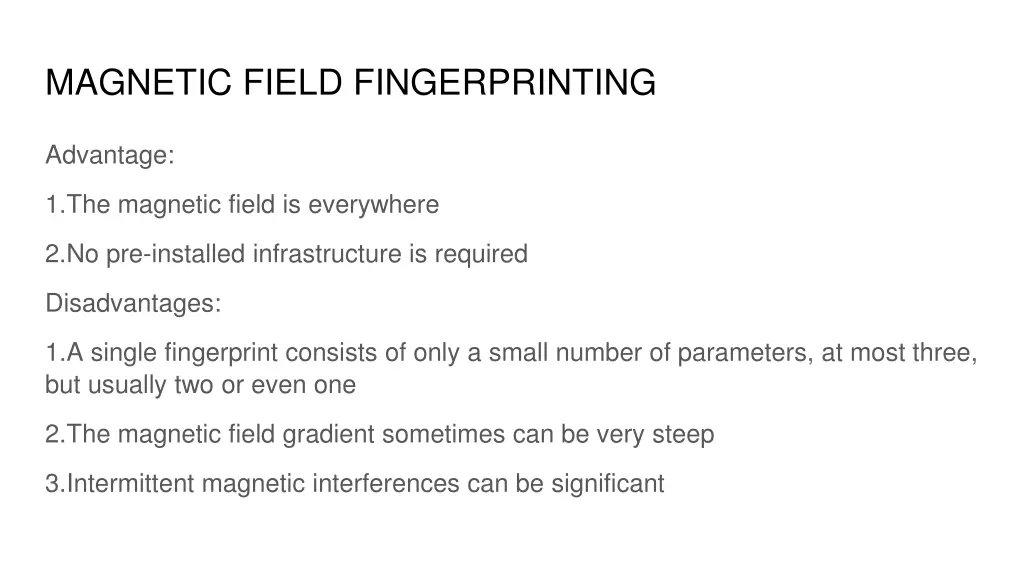 MAGNETIC FIELD FINGERPRINTING

Advantage:

1.The magnetic field is everywhere

2.No pre-installed infrastructure is required

Disadvantages:

1.A single fingerprint consists of only a small number of parameters, at most three, but usually two or even one

2.The magnetic field gradient sometimes can be very steep

3.Intermittent magnetic interferences can be significant